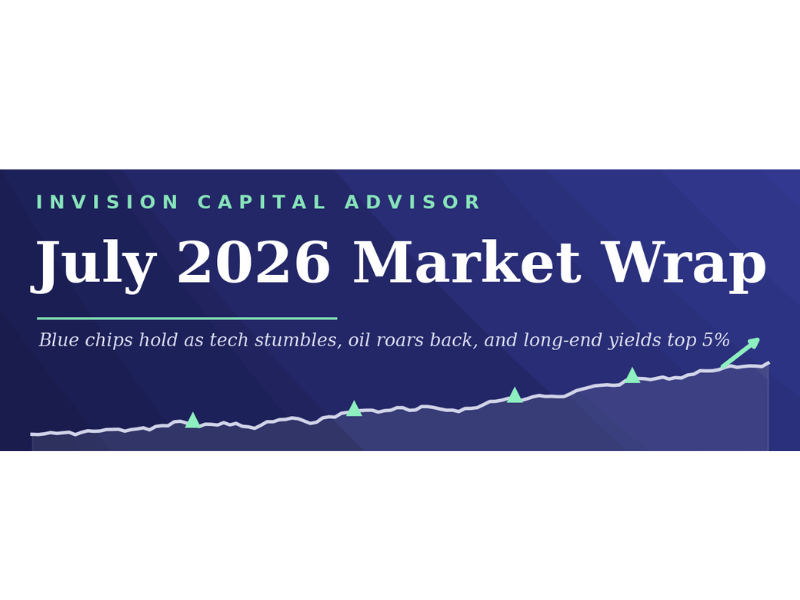 INVISION CAPITAL ADVISOR

July 2026 Market Wrap

Blue chips hold as tech stumbles, oil roars back, and long-end yields top 5%